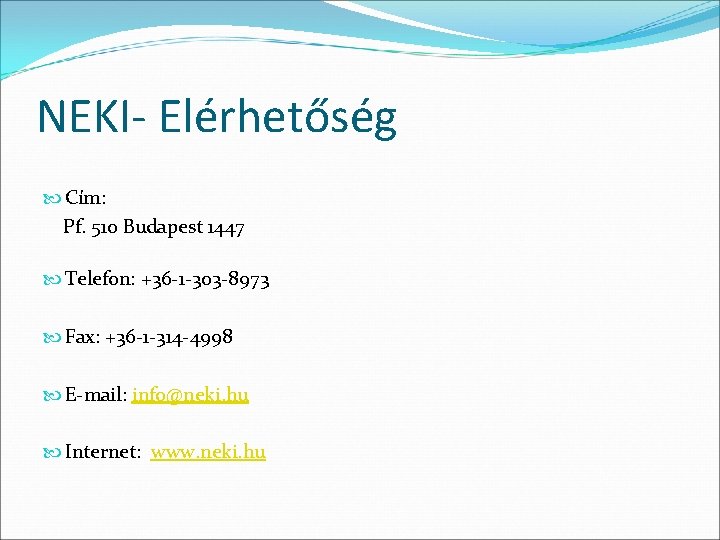 NEKI- Elérhetőség

Cím:
Pf. 510 Budapest 1447

Telefon: +36-1-303-8973

Fax: +36-1-314-4998

E-mail: info@neki.hu

Internet: www.neki.hu